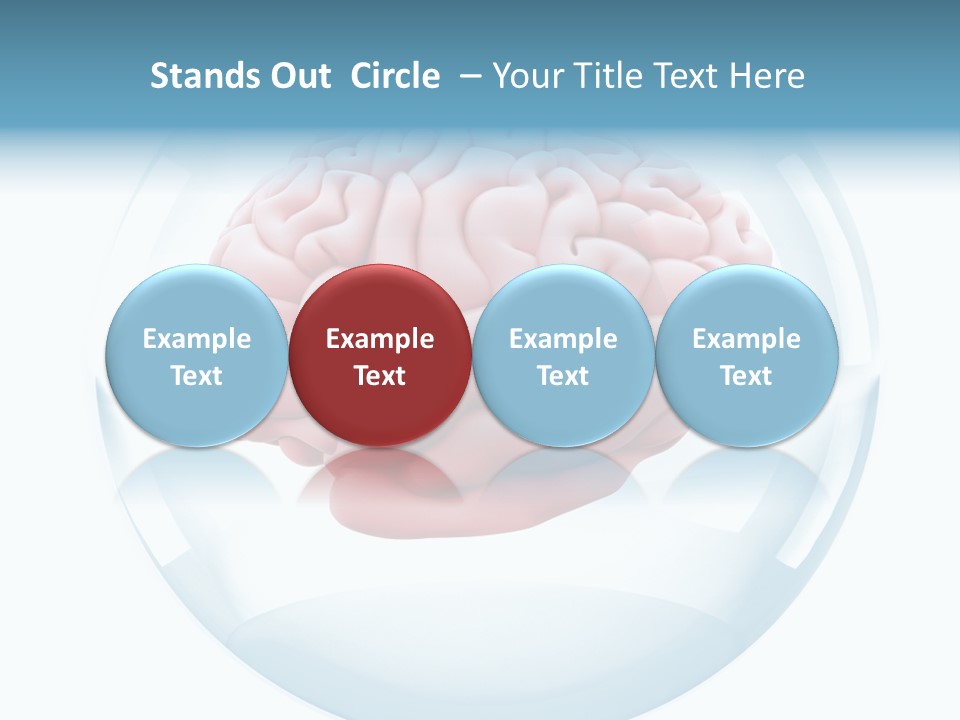 Stands Out Circle – Your Title Text Here

Example Text

Example Text

Example Text

Example Text